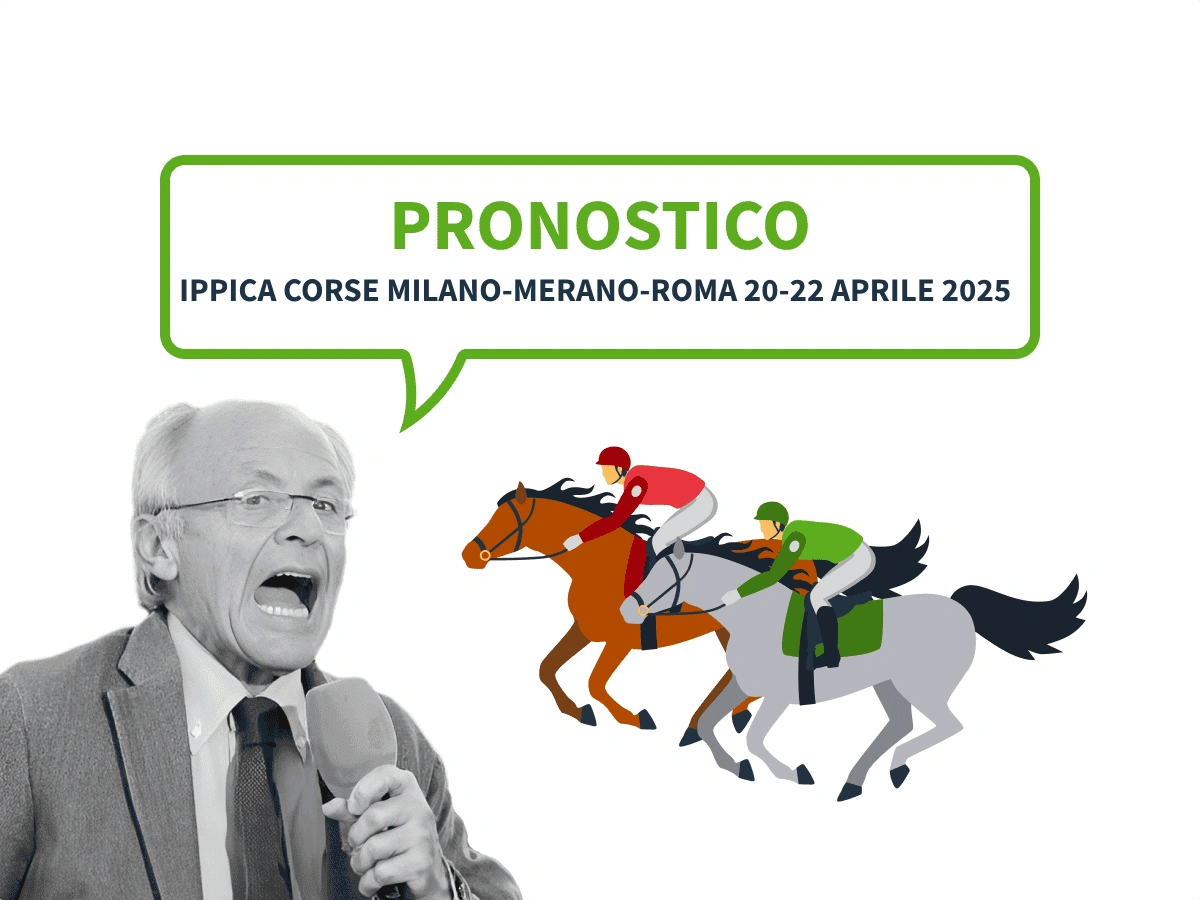 PRONOSTICO

IPPICA CORSE MILANO-MERANO-ROMA 20-22 APRILE 2025